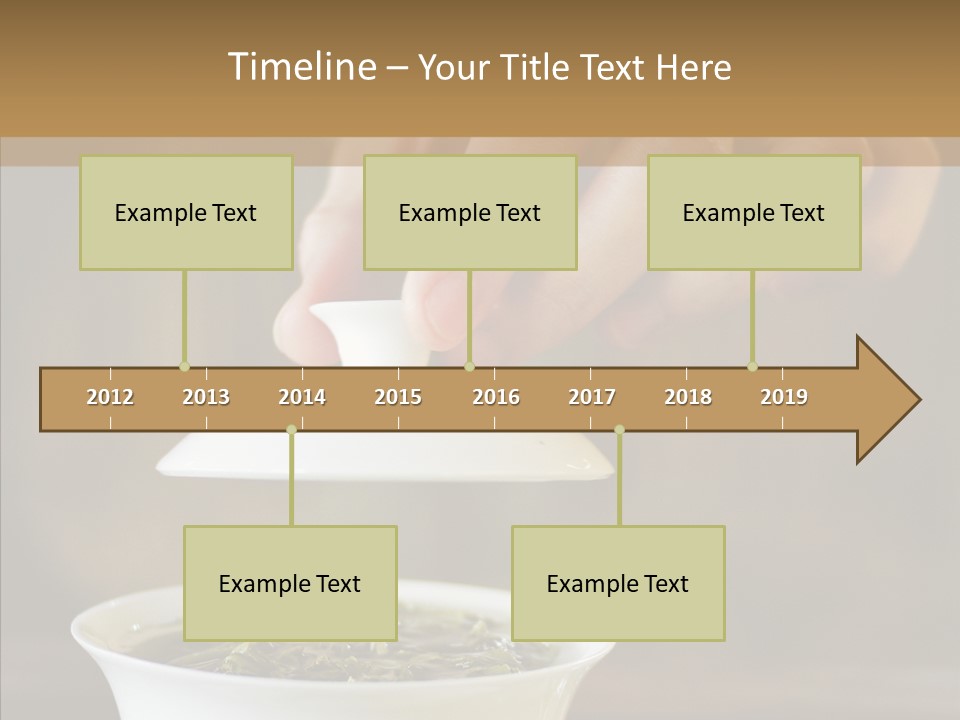 Timeline – Your Title Text Here

Example Text

Example Text

Example Text

2012 2013 2014 2015 2016 2017 2018 2019

Example Text

Example Text